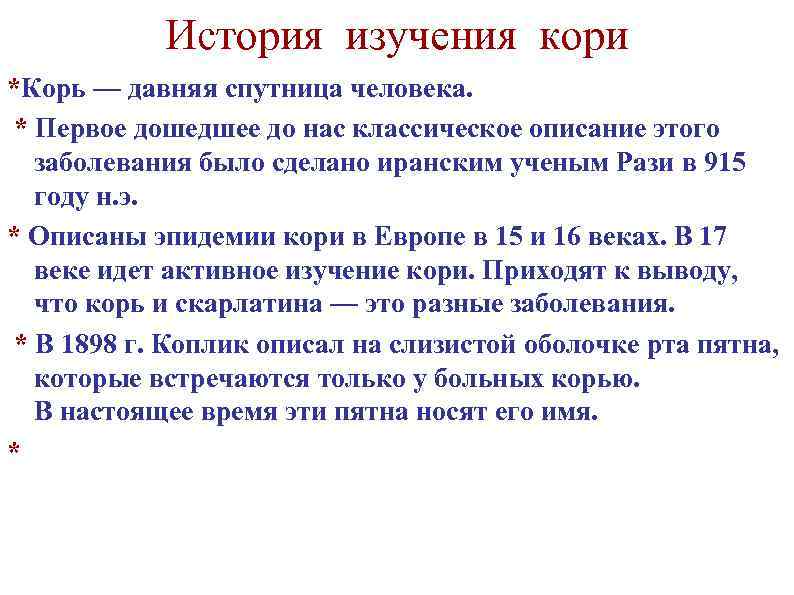 История изучения кори

*Корь — давняя спутница человека.

* Первое дошедшее до нас классическое описание этого заболевания было сделано иранским ученым Рази в 915 году н.э.

* Описаны эпидемии кори в Европе в 15 и 16 веках. В 17 веке идет активное изучение кори. Приходят к выводу, что корь и скарлатина — это разные заболевания.

* В 1898 г. Коплик описал на слизистой оболочке рта пятна, которые встречаются только у больных корью.
В настоящее время эти пятна носят его имя.

*